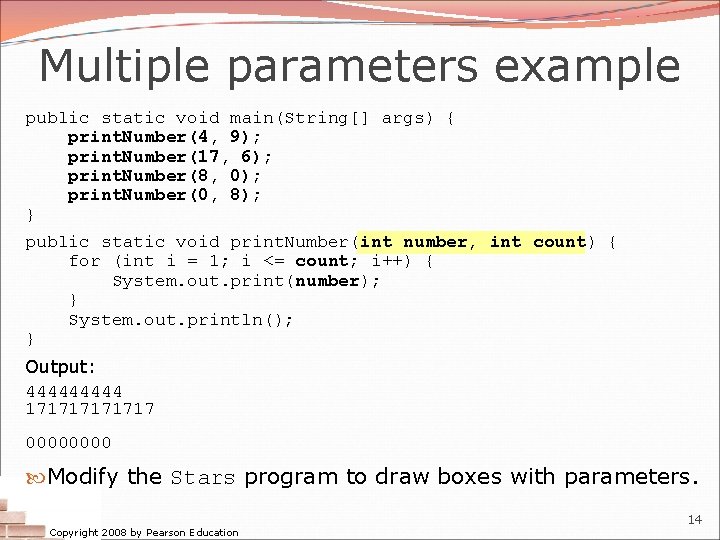 Multiple parameters example

public static void main(String[] args) {
    printNumber(4, 9);
    printNumber(17, 6);
    printNumber(8, 0);
    printNumber(0, 8);
}

public static void printNumber(int number, int count) {
    for (int i = 1; i <= count; i++) {
        System.out.print(number);
    }
    System.out.println();
}

Output:

444444444
171717171717

00000000

Modify the Stars program to draw boxes with parameters.

Copyright 2008 by Pearson Education

14